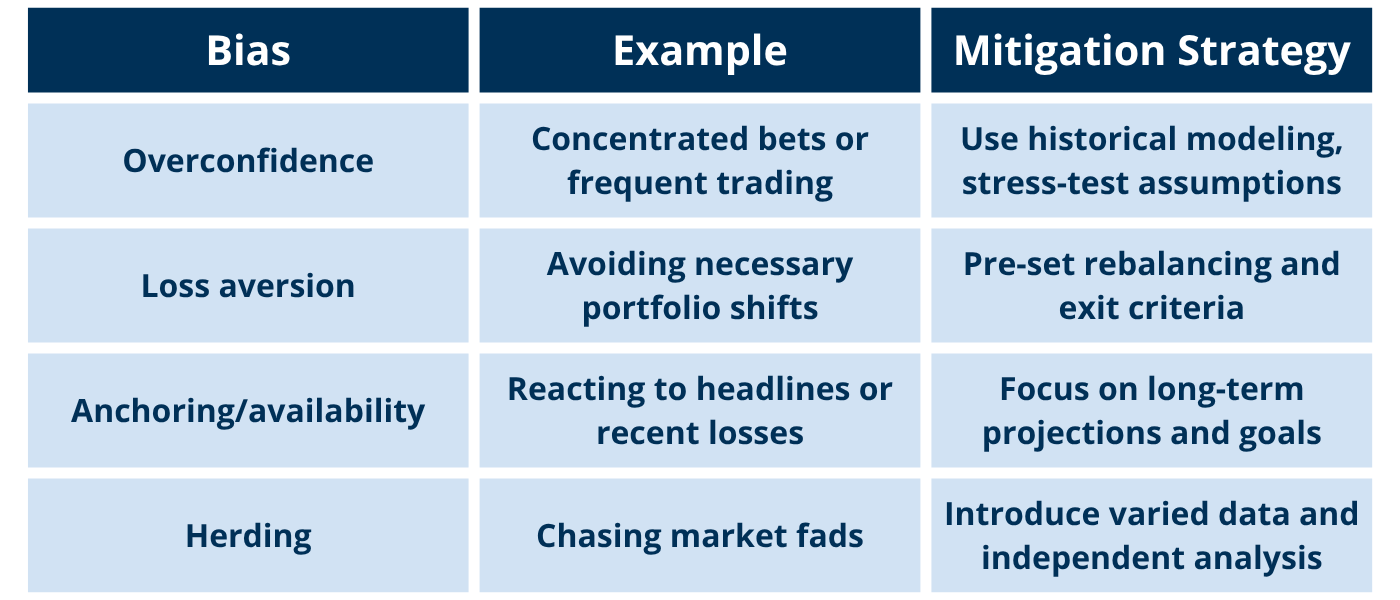 | Bias | Example | Mitigation Strategy |
|---|---|---|
| Overconfidence | Concentrated bets or frequent trading | Use historical modeling, stress-test assumptions |
| Loss aversion | Avoiding necessary portfolio shifts | Pre-set rebalancing and exit criteria |
| Anchoring/availability | Reacting to headlines or recent losses | Focus on long-term projections and goals |
| Herding | Chasing market fads | Introduce varied data and independent analysis |